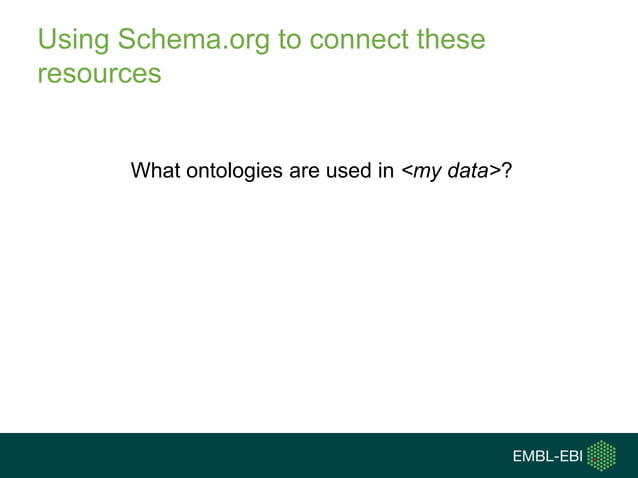 Using Schema.org to connect these resources

What ontologies are used in <my data>?

EMBL-EBI